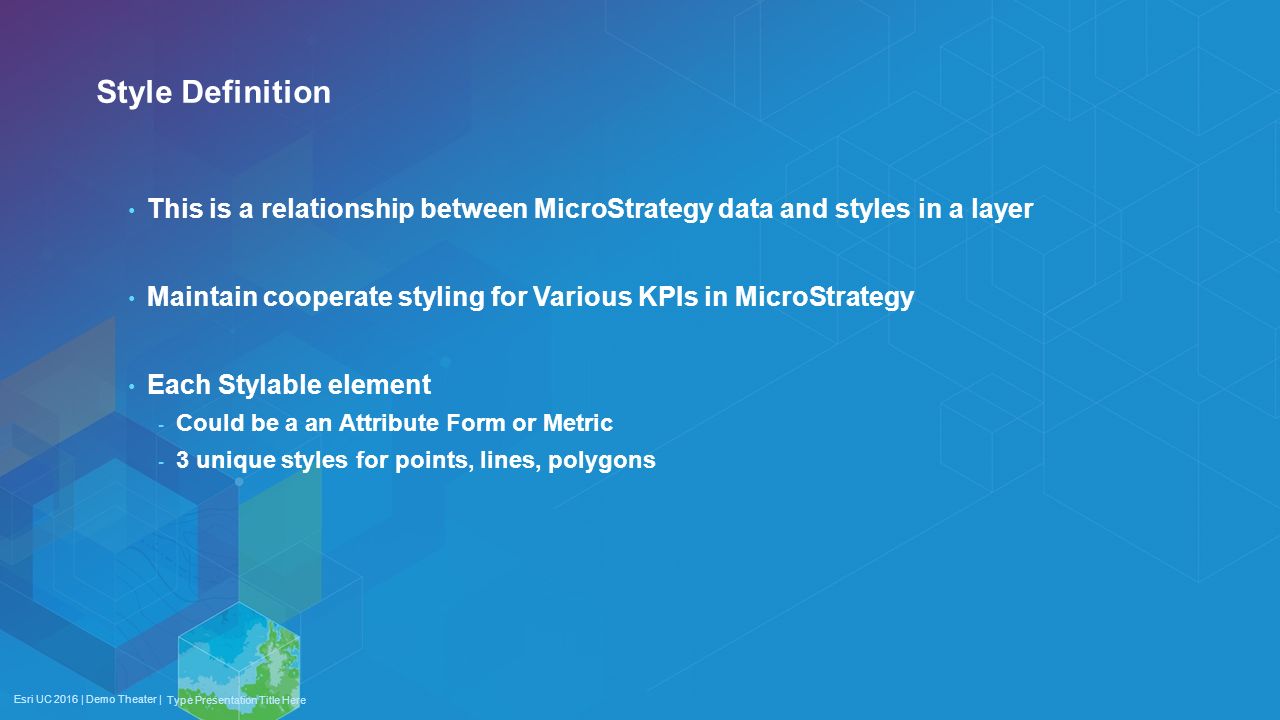 Style Definition

• This is a relationship between MicroStrategy data and styles in a layer

• Maintain cooperate styling for Various KPIs in MicroStrategy

• Each Stylable element
- Could be a an Attribute Form or Metric
- 3 unique styles for points, lines, polygons

Esri UC 2016 | Demo Theater | Type Presentation Title Here